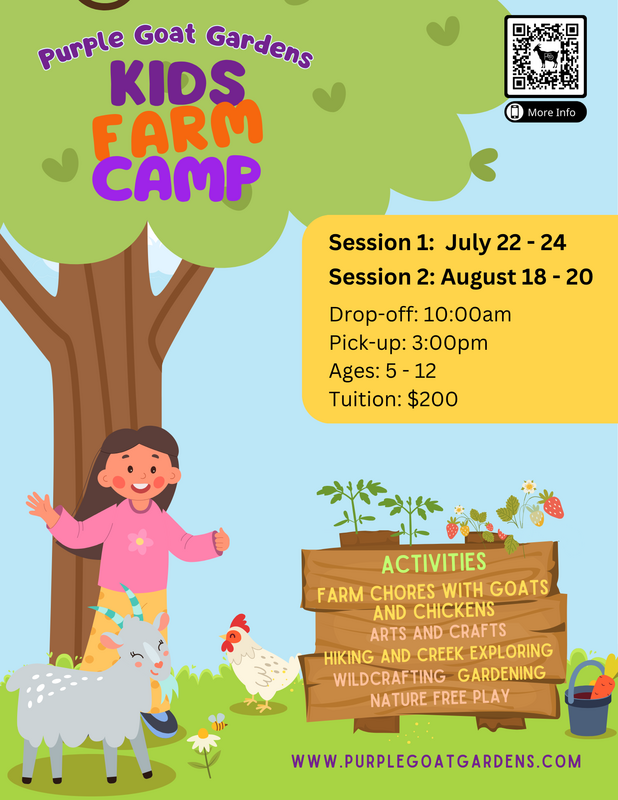 Purple Goat Gardens
KIDS
FARM
CAMP

More Info

Session 1: July 22 - 24
Session 2: August 18 - 20
Drop-off: 10:00am
Pick-up: 3:00pm
Ages: 5 - 12
Tuition: $200

ACTIVITIES
FARM CHORES WITH GOATS AND CHICKENS
ARTS AND CRAFTS
HIKING AND CREEK EXPLORING
WILDCRAFTING GARDENING
NATURE FREE PLAY

WWW.PURPLEGOATGARDENS.COM